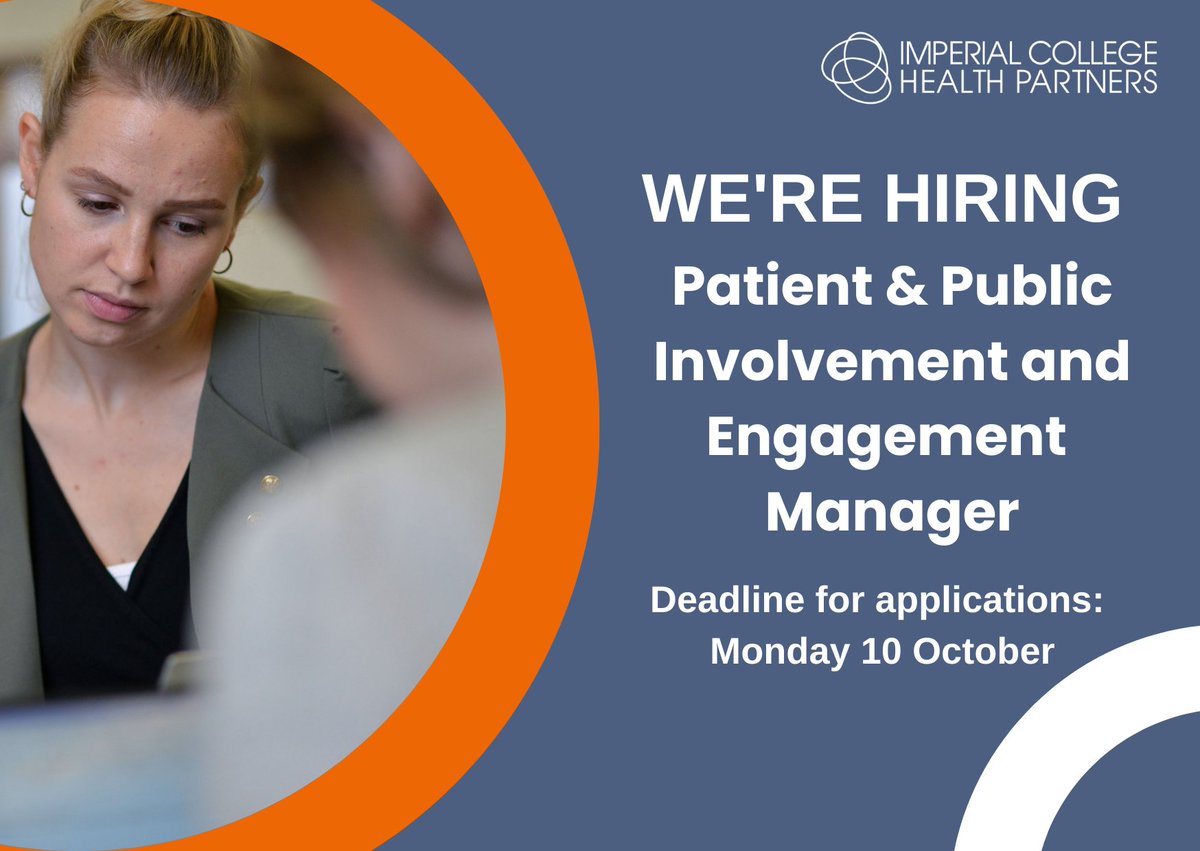 IMPERIAL COLLEGE HEALTH PARTNERS

WE'RE HIRING

Patient & Public Involvement and Engagement Manager

Deadline for applications: Monday 10 October